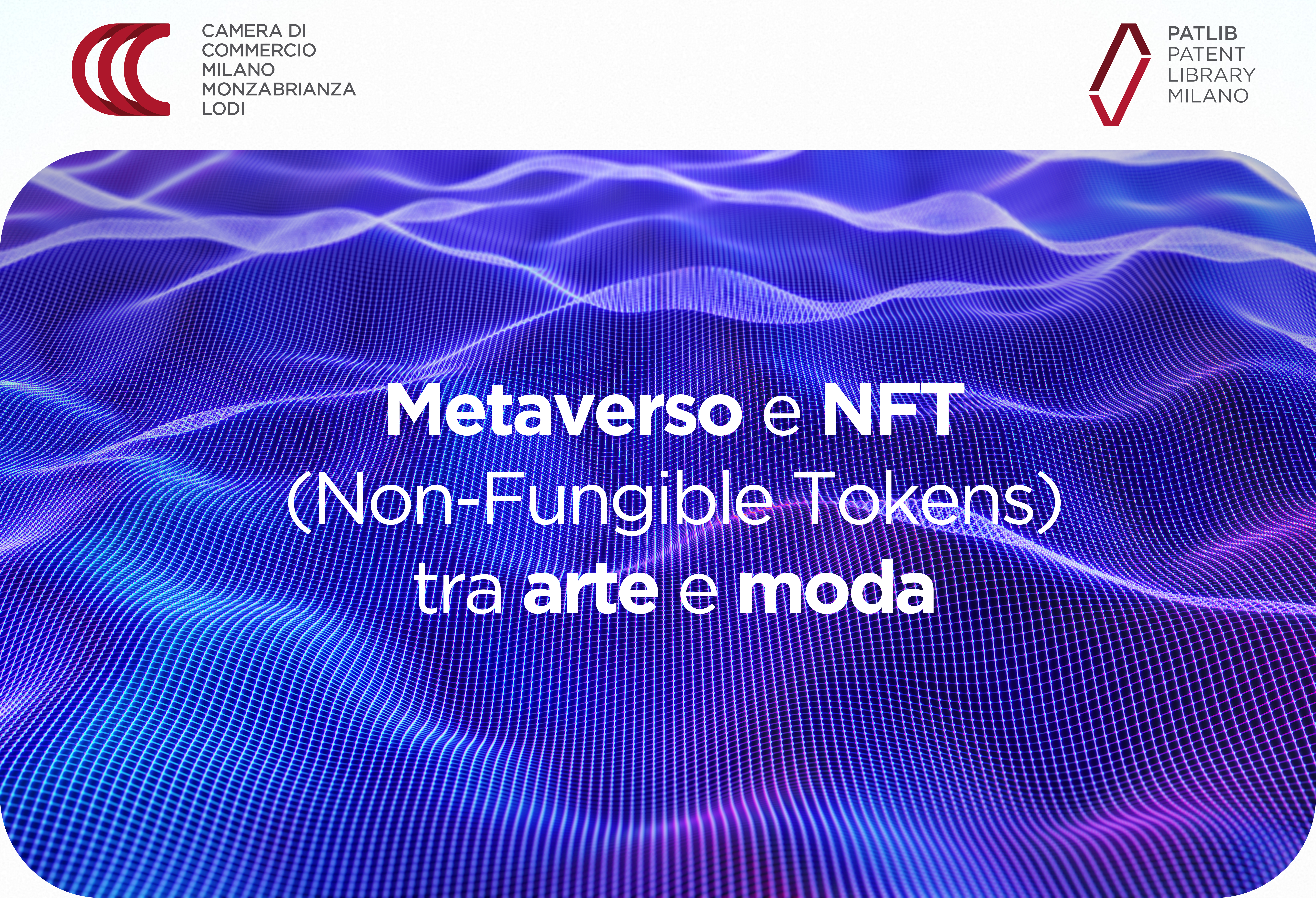 CAMERA DI COMMERCIO MILANO MONZABRIANZA LODI

PATLIB PATENT LIBRARY MILANO

Metaverso e NFT (Non-Fungible Tokens) tra arte e moda